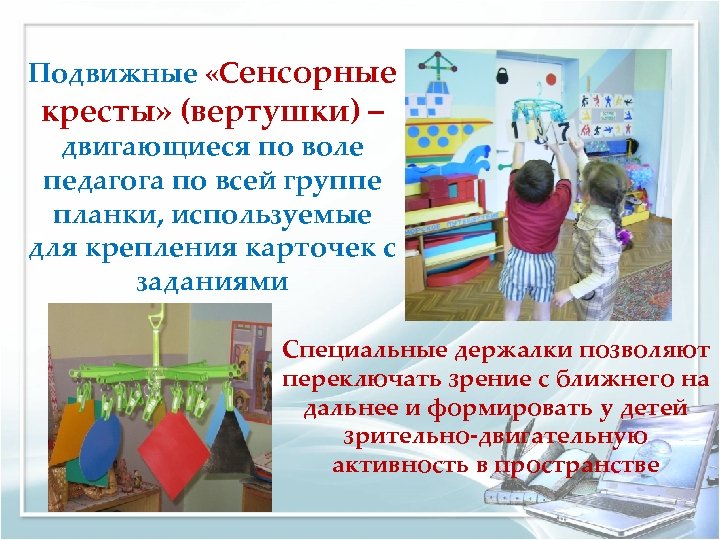 Подвижные «Сенсорные кресты» (вертушки) – двигающиеся по воле педагога по всей группе планки, используемые для крепления карточек с заданиями

Специальные держалки позволяют переключать зрение с ближнего на дальнее и формировать у детей зрительно-двигательную активность в пространстве